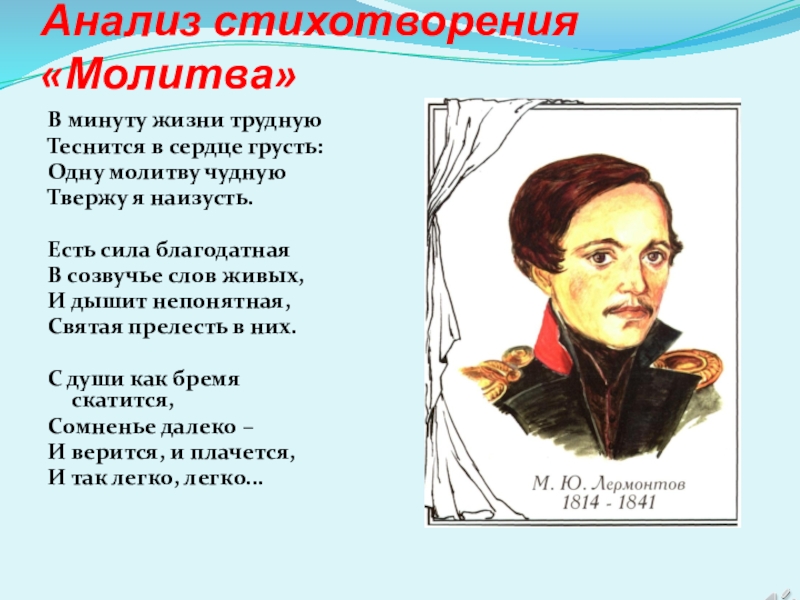 Анализ стихотворения «Молитва»

В минуту жизни трудную
Теснится в сердце грусть:
Одну молитву чудную
Твержу я наизусть.

Есть сила благодатная
В созвучье слов живых,
И дышит непонятная,
Святая прелесть в них.

С души как бремя скатится,
Сомненье далеко –
И верится, и плачется,
И так легко, легко...

М. Ю. Лермонтов
1814 - 1841